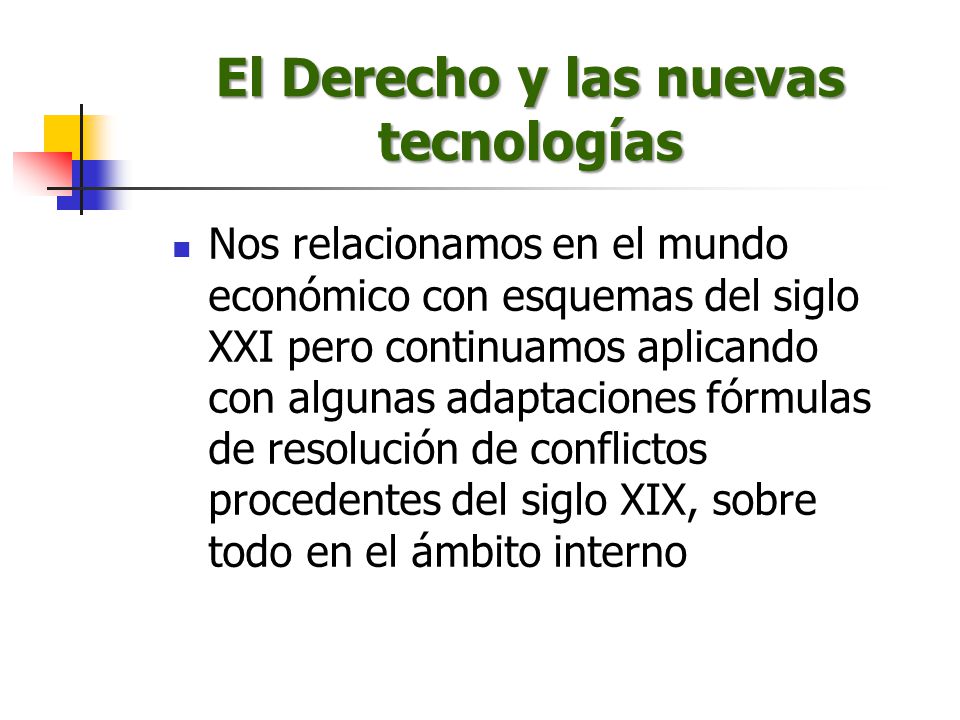 El Derecho y las nuevas tecnologías

Nos relacionamos en el mundo económico con esquemas del siglo XXI pero continuamos aplicando con algunas adaptaciones fórmulas de resolución de conflictos procedentes del siglo XIX, sobre todo en el ámbito interno